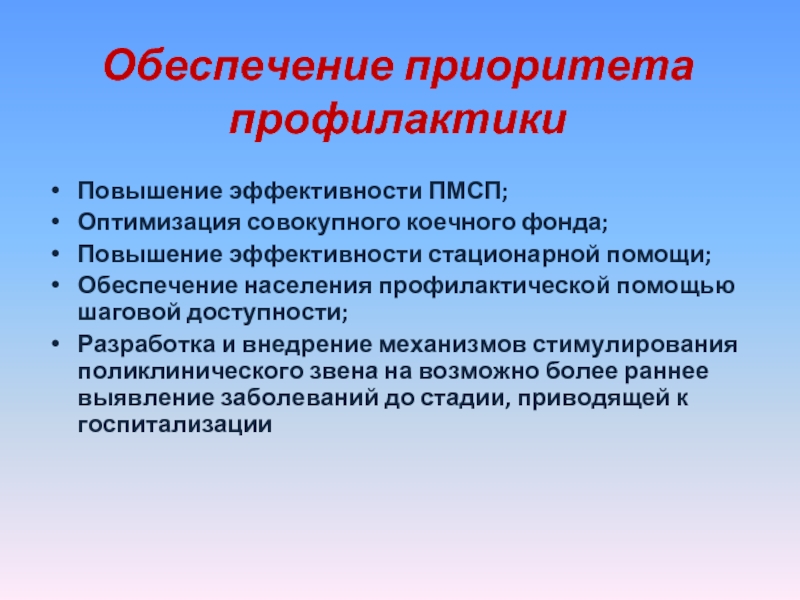 Обеспечение приоритета профилактики

• Повышение эффективности ПМСП;
• Оптимизация совокупного коечного фонда;
• Повышение эффективности стационарной помощи;
• Обеспечение населения профилактической помощью шаговой доступности;
• Разработка и внедрение механизмов стимулирования поликлинического звена на возможно более раннее выявление заболеваний до стадии, приводящей к госпитализации